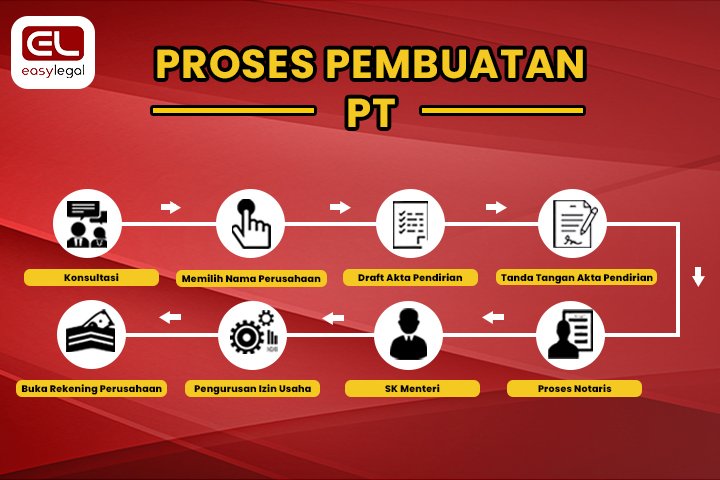 EL
easylegal

PROSES PEMBUATAN PT

Konsultasi

Memilih Nama Perusahaan

Draft Akta Pendirian

Tanda Tangan Akta Pendirian

Proses Notaris

SK Menteri

Pengurusan Izin Usaha

Buka Rekening Perusahaan